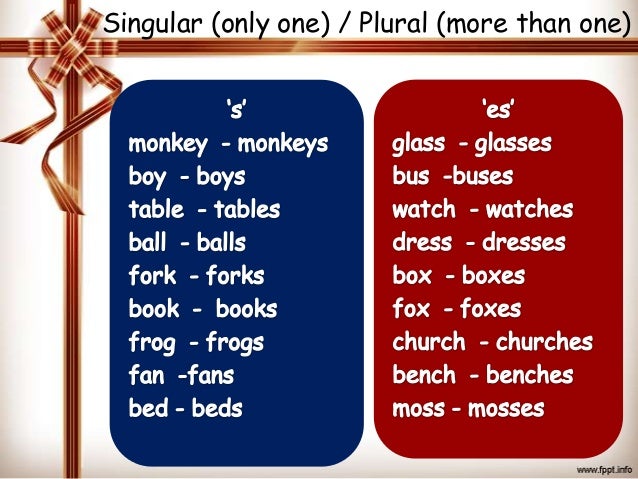 Singular (only one) / Plural (more than one)

‘s’
monkey - monkeys
boy - boys
table - tables
ball - balls
fork - forks
book - books
frog - frogs
fan -fans
bed - beds

‘es’
glass - glasses
bus -buses
watch - watches
dress - dresses
box - boxes
fox - foxes
church - churches
bench - benches
moss - mosses

www.fppt.info